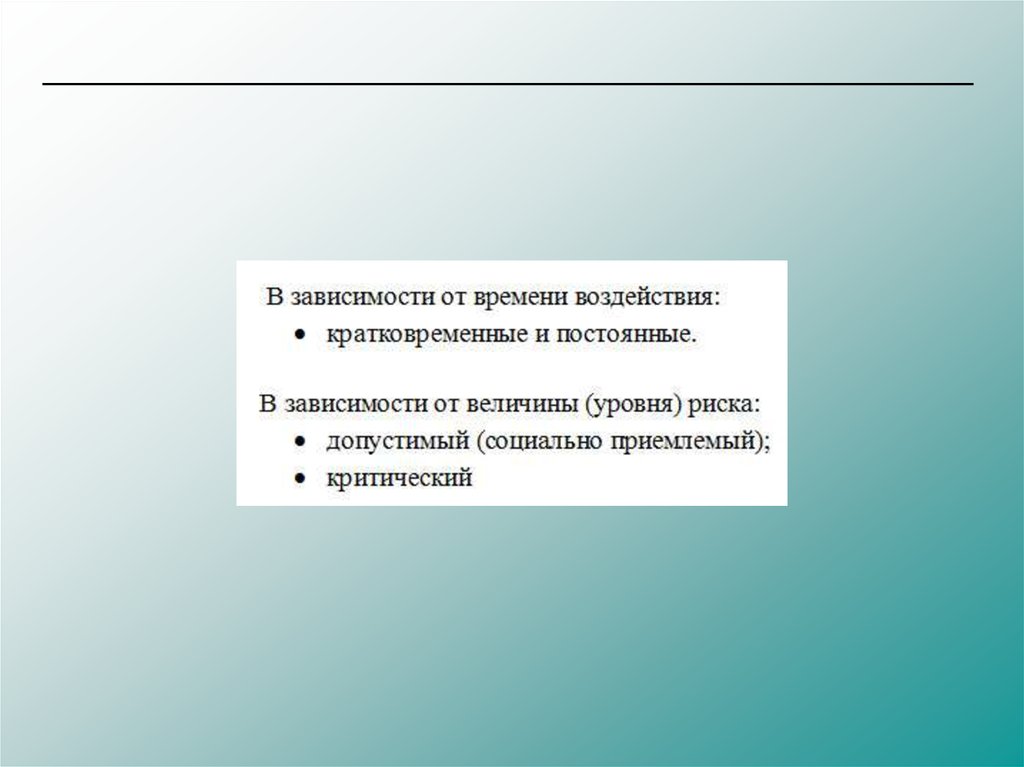 В зависимости от времени воздействия:
• кратковременные и постоянные.

В зависимости от величины (уровня) риска:
• допустимый (социально приемлемый);
• критический